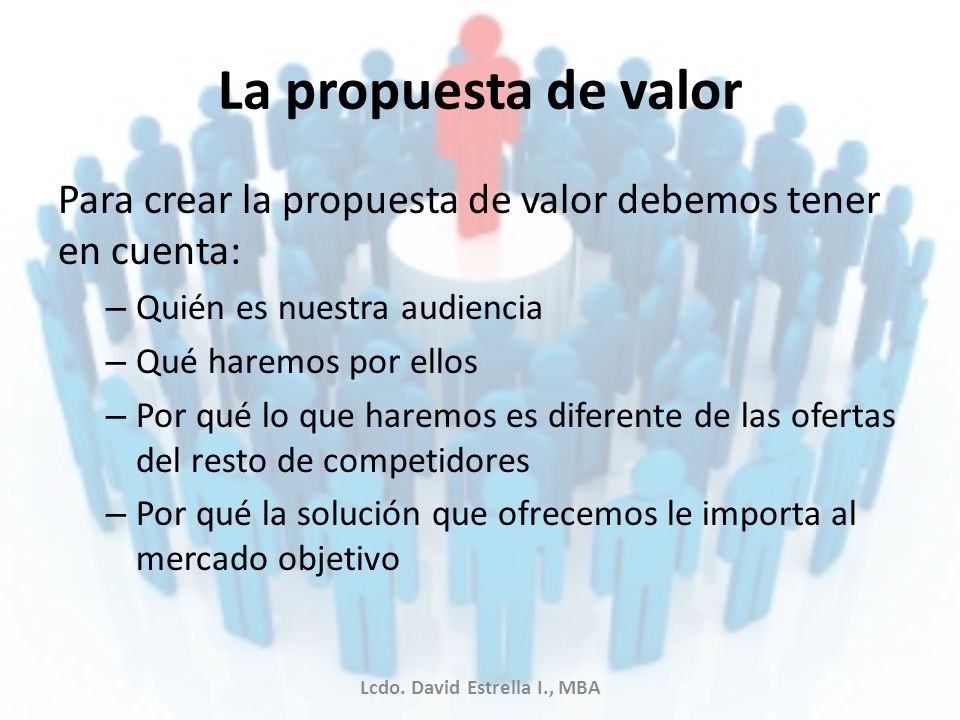 La propuesta de valor

Para crear la propuesta de valor debemos tener en cuenta:

– Quién es nuestra audiencia
– Qué haremos por ellos
– Por qué lo que haremos es diferente de las ofertas del resto de competidores
– Por qué la solución que ofrecemos le importa al mercado objetivo

Lcdo. David Estrella I., MBA